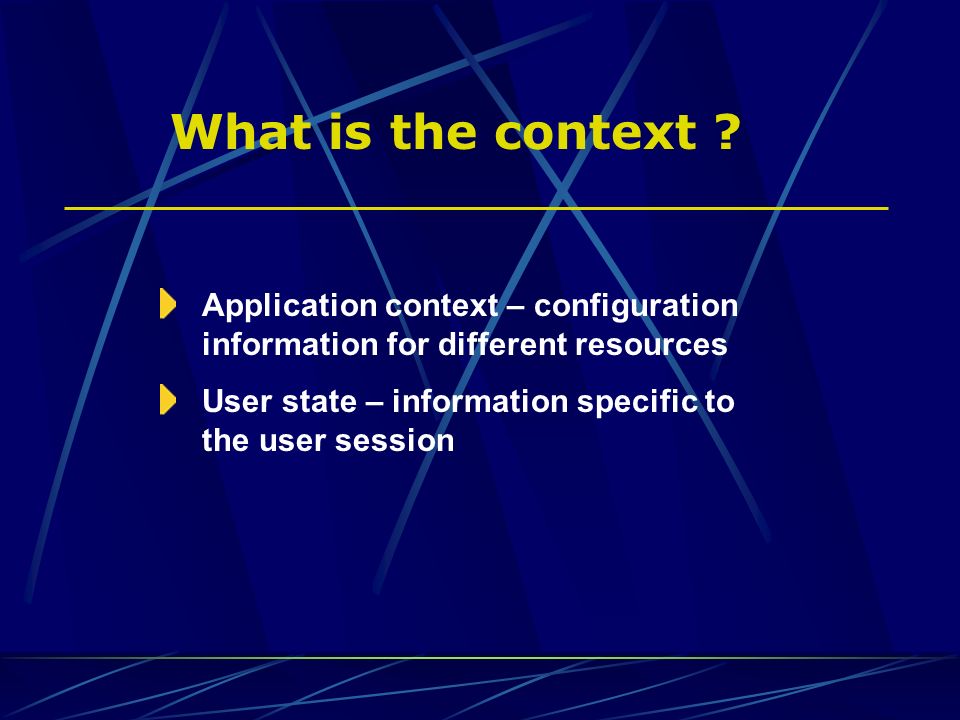 What is the context ?

Application context – configuration information for different resources

User state – information specific to the user session